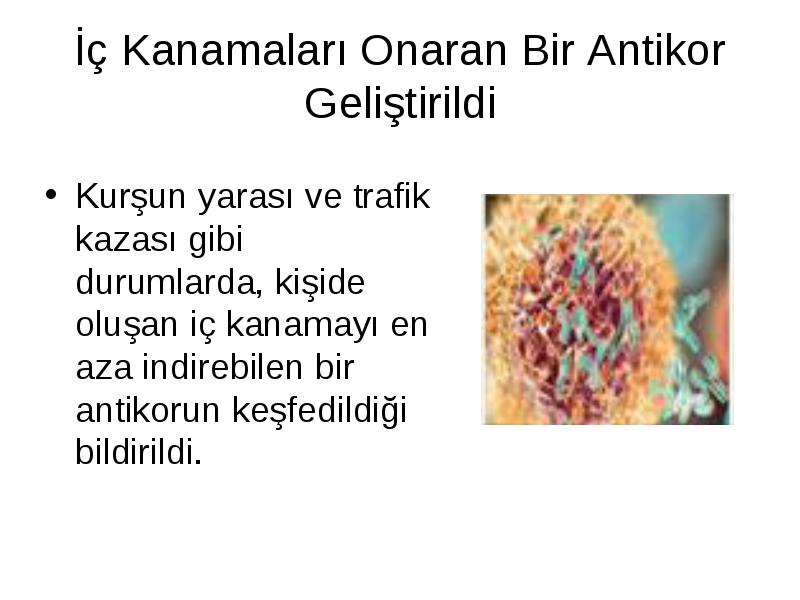 İç Kanamaları Onaran Bir Antikor Geliştirildi

• Kurşun yarası ve trafik kazası gibi durumlarda, kişide oluşan iç kanamayı en aza indirebilen bir antikorun keşfedildiği bildirildi.